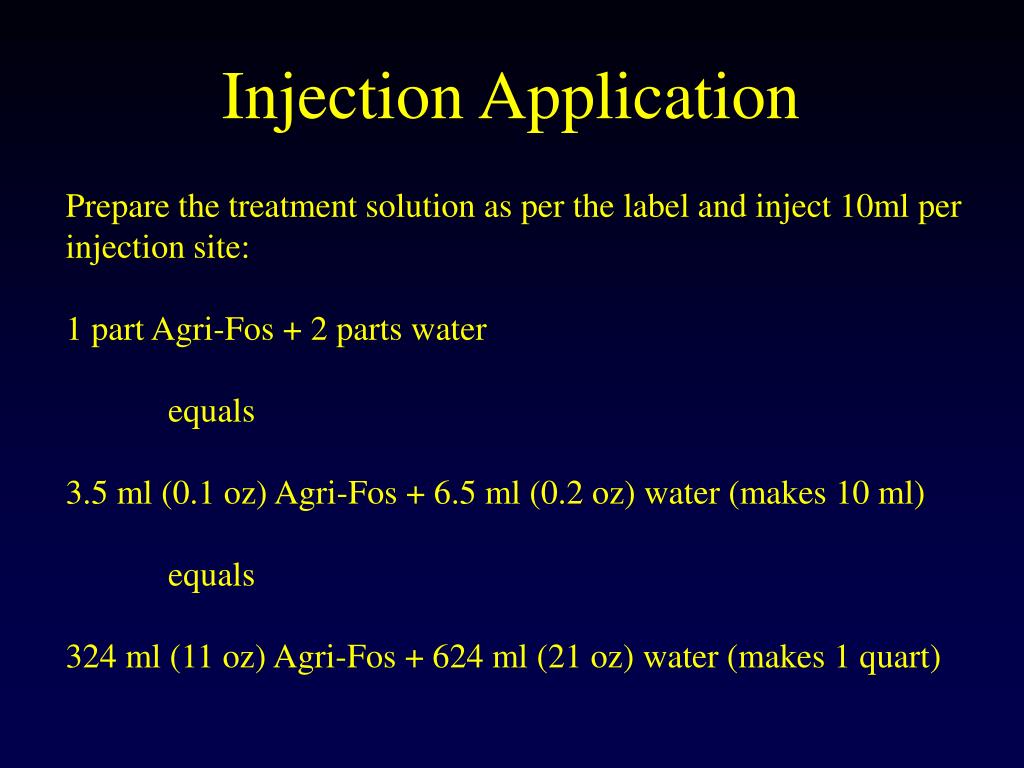 Injection Application

Prepare the treatment solution as per the label and inject 10ml per injection site:

1 part Agri-Fos + 2 parts water

equals

3.5 ml (0.1 oz) Agri-Fos + 6.5 ml (0.2 oz) water (makes 10 ml)

equals

324 ml (11 oz) Agri-Fos + 624 ml (21 oz) water (makes 1 quart)